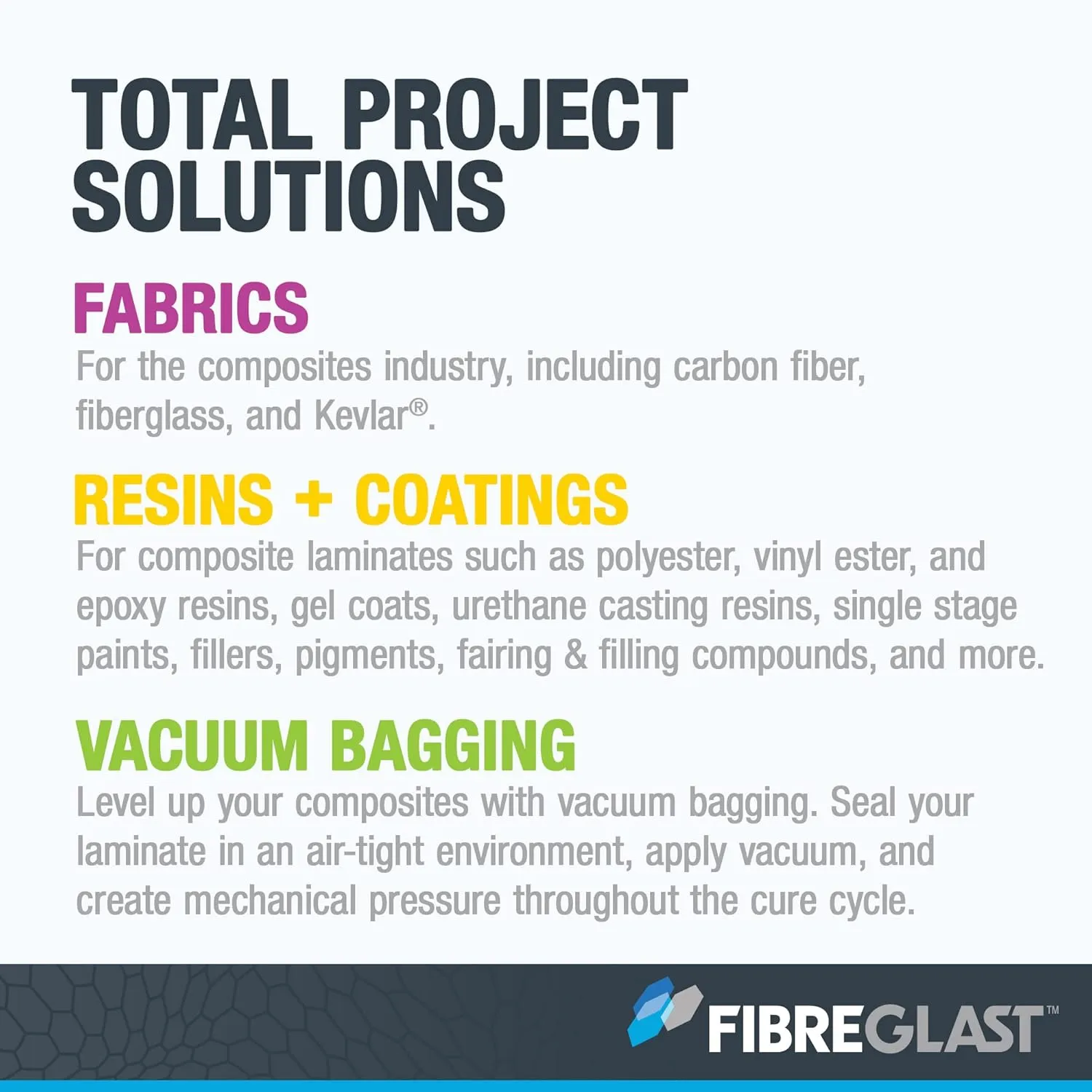 TOTAL PROJECT SOLUTIONS

FABRICS
For the composites industry, including carbon fiber, fiberglass, and Kevlar®.

RESINS + COATINGS
For composite laminates such as polyester, vinyl ester, and epoxy resins, gel coats, urethane casting resins, single stage paints, fillers, pigments, fairing & filling compounds, and more.

VACUUM BAGGING
Level up your composites with vacuum bagging. Seal your laminate in an air-tight environment, apply vacuum, and create mechanical pressure throughout the cure cycle.

FIBREGLAST™